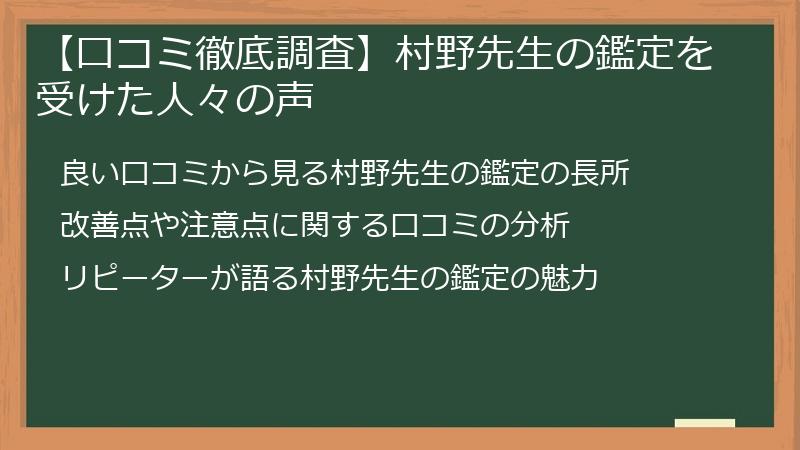 【口コミ徹底調査】村野先生の鑑定を受けた人々の声

良い口コミから見る村野先生の鑑定の長所

改善点や注意点に関する口コミの分析

リピーターが語る村野先生の鑑定の魅力